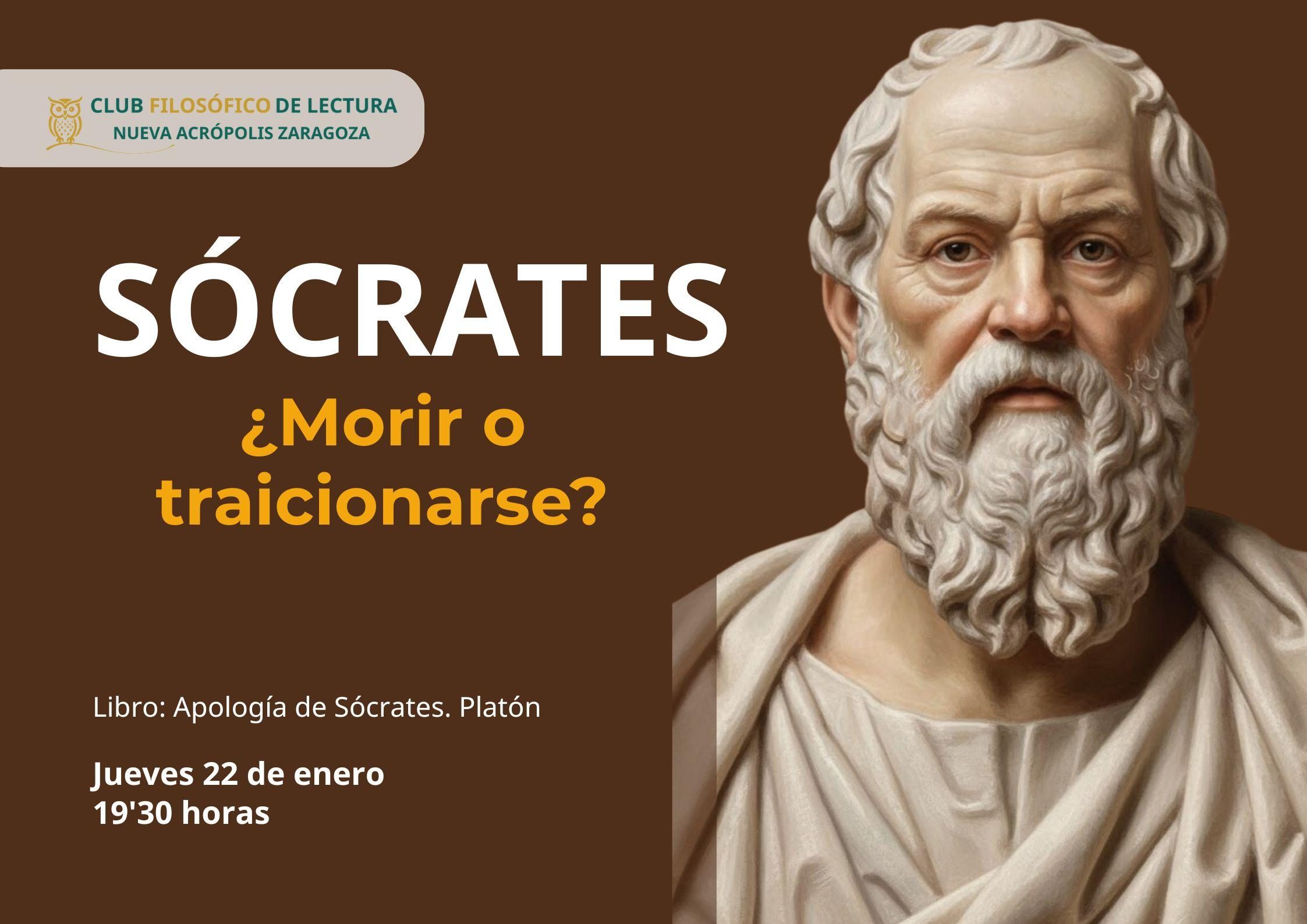 CLUB FILOSÓFICO DE LECTURA
NUEVA ACRÓPOLIS ZARAGOZA

SÓCRATES
¿Morir o traicionarse?

Libro: Apología de Sócrates. Platón

Jueves 22 de enero
19'30 horas